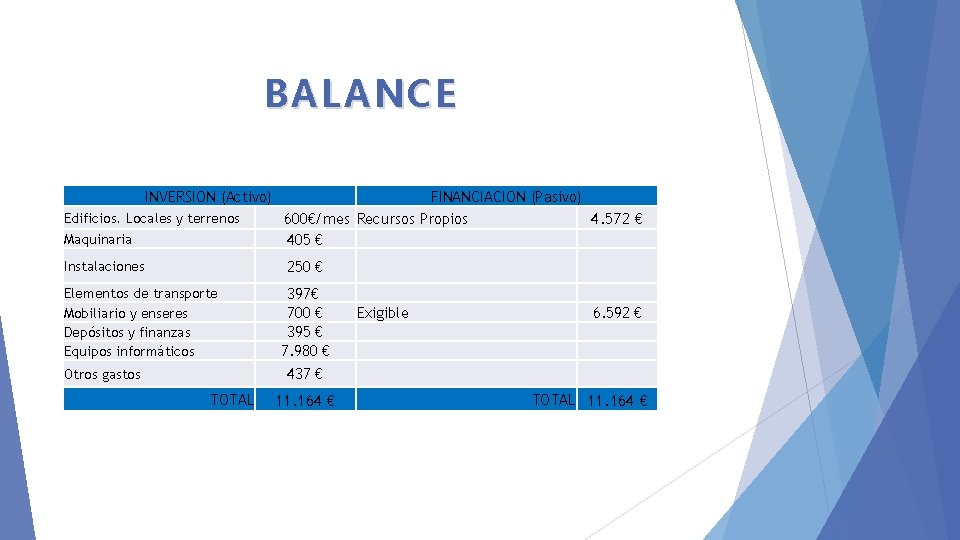 BALANCE

| INVERSION (Activo) | | FINANCIACION (Pasivo) | |
|---|---|---|---|
| Edificios. Locales y terrenos | 600€/mes | Recursos Propios | 4.572 € |
| Maquinaria | 405 € | | |
| Instalaciones | 250 € | | |
| Elementos de transporte | 397€ | | |
| Mobiliario y enseres | 700 € | Exigible | 6.592 € |
| Depósitos y finanzas | 395 € | | |
| Equipos informáticos | 7.980 € | | |
| Otros gastos | 437 € | | |
| TOTAL | 11.164 € | TOTAL | 11.164 € |